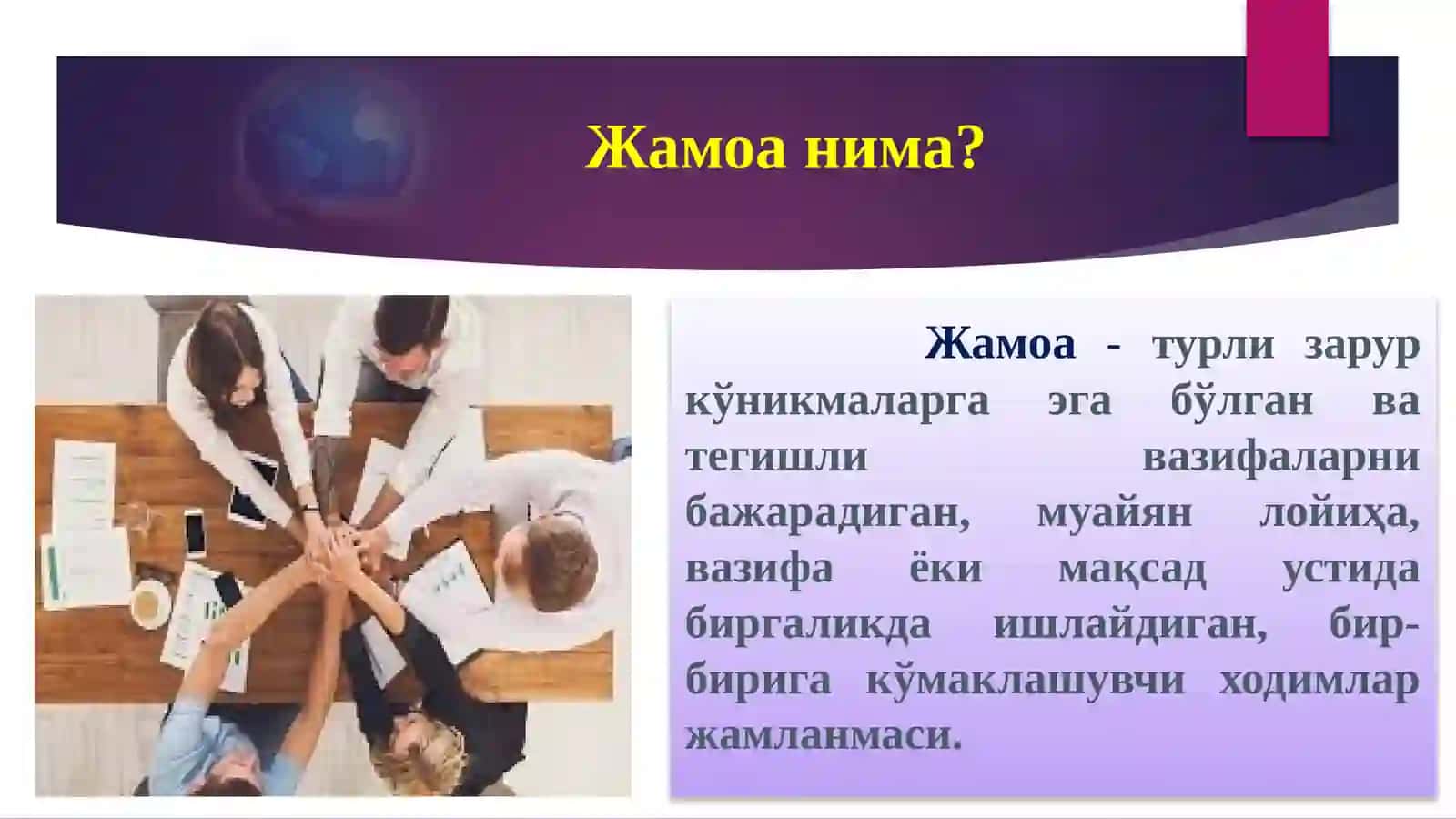 Жамоа нима?

Жамоа - турли зарур кўникмаларга эга бўлган ва тегишли вазифаларни бажарадиган, муайян лойиҳа, вазифа ёки мақсад устида биргаликда ишлайдиган, бир-бирига кўмаклашувчи ходимлар жамланмаси.